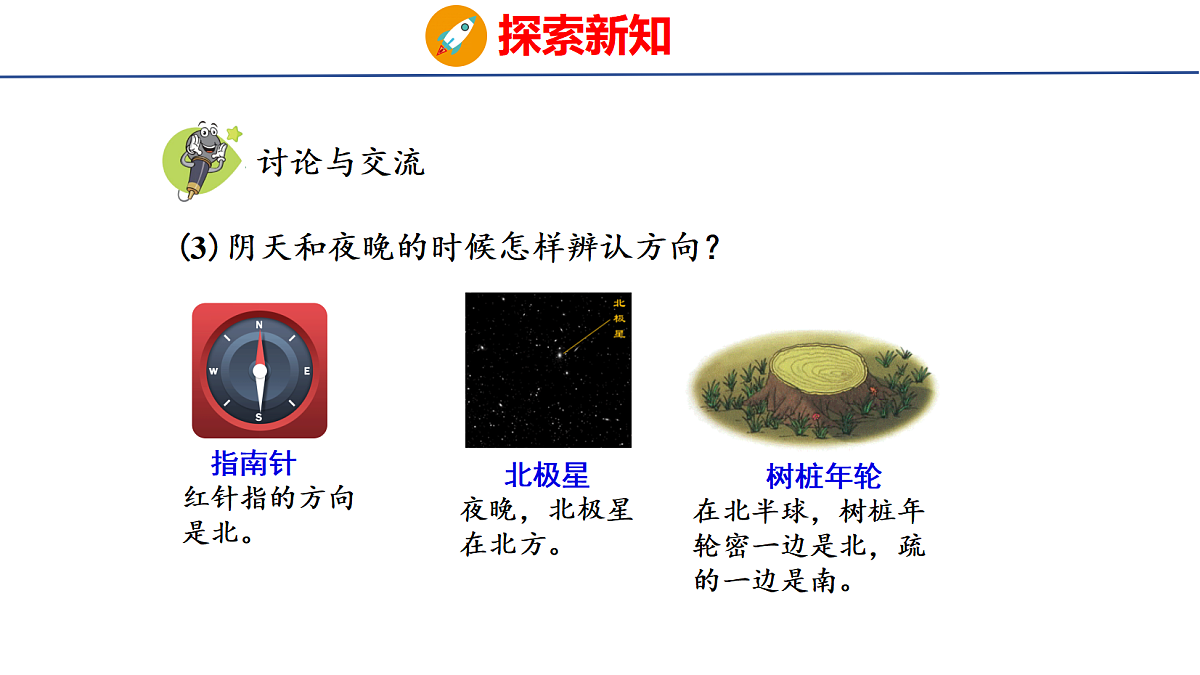 探索新知

讨论与交流

(3) 阴天和夜晚的时候怎样辨认方向?

N
W
E
S

指南针
红针指的方向是北。

北极星

北极星
夜晚，北极星在北方。

树桩年轮
在北半球，树桩年轮密一边是北，疏的一边是南。